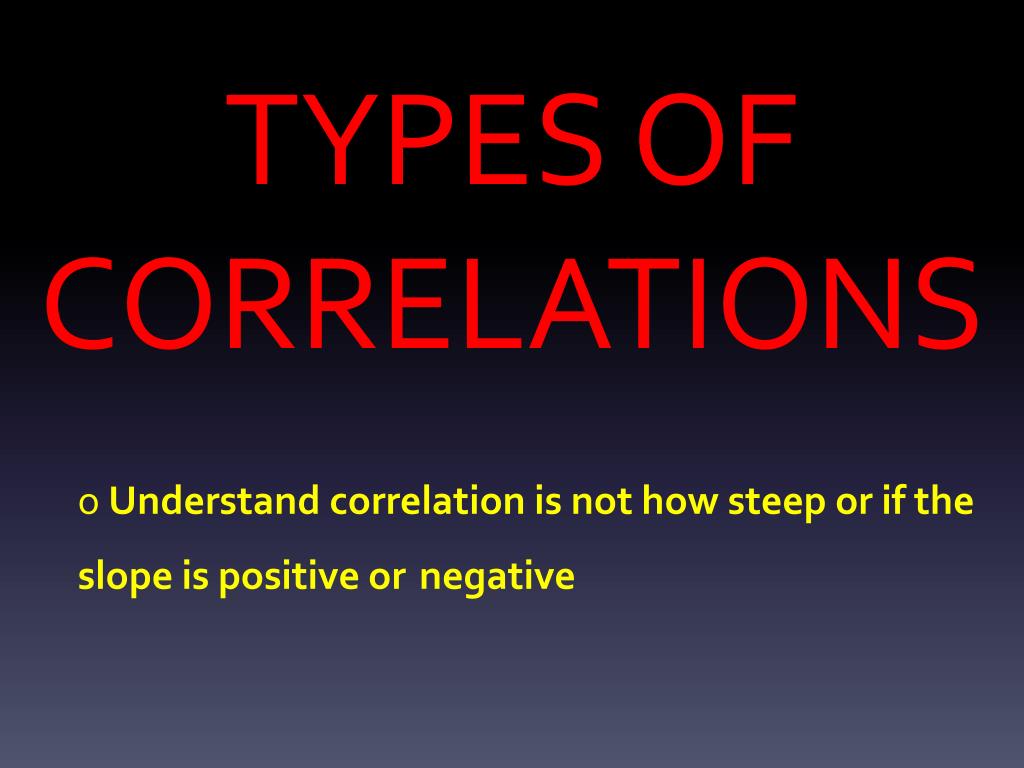 TYPES OF CORRELATIONS

o Understand correlation is not how steep or if the slope is positive or negative